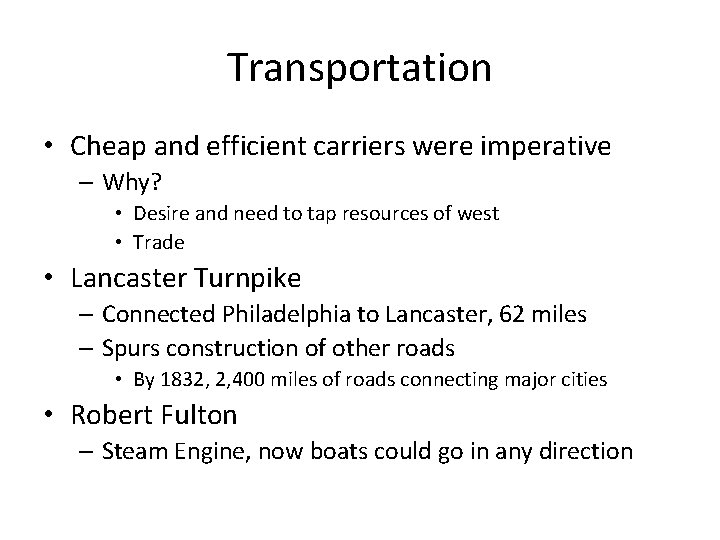 Transportation

• Cheap and efficient carriers were imperative
– Why?
• Desire and need to tap resources of west
• Trade
• Lancaster Turnpike
– Connected Philadelphia to Lancaster, 62 miles
– Spurs construction of other roads
• By 1832, 2,400 miles of roads connecting major cities
• Robert Fulton
– Steam Engine, now boats could go in any direction